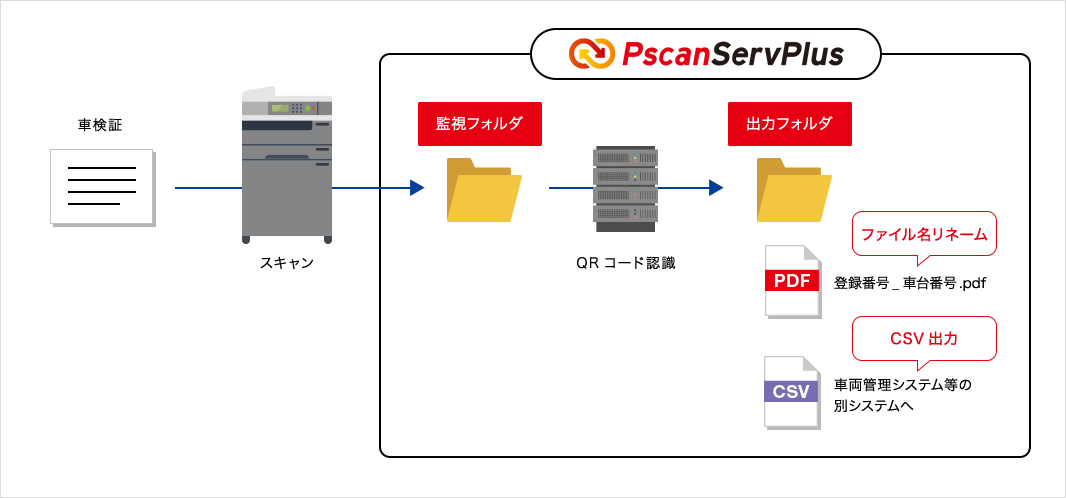 PscanServPlus

車検証

スキャン

監視フォルダ

QR コード認識

出力フォルダ

ファイル名リネーム

PDF

登録番号 _ 車台番号 .pdf

CSV 出力

CSV

車両管理システム等の別システムへ